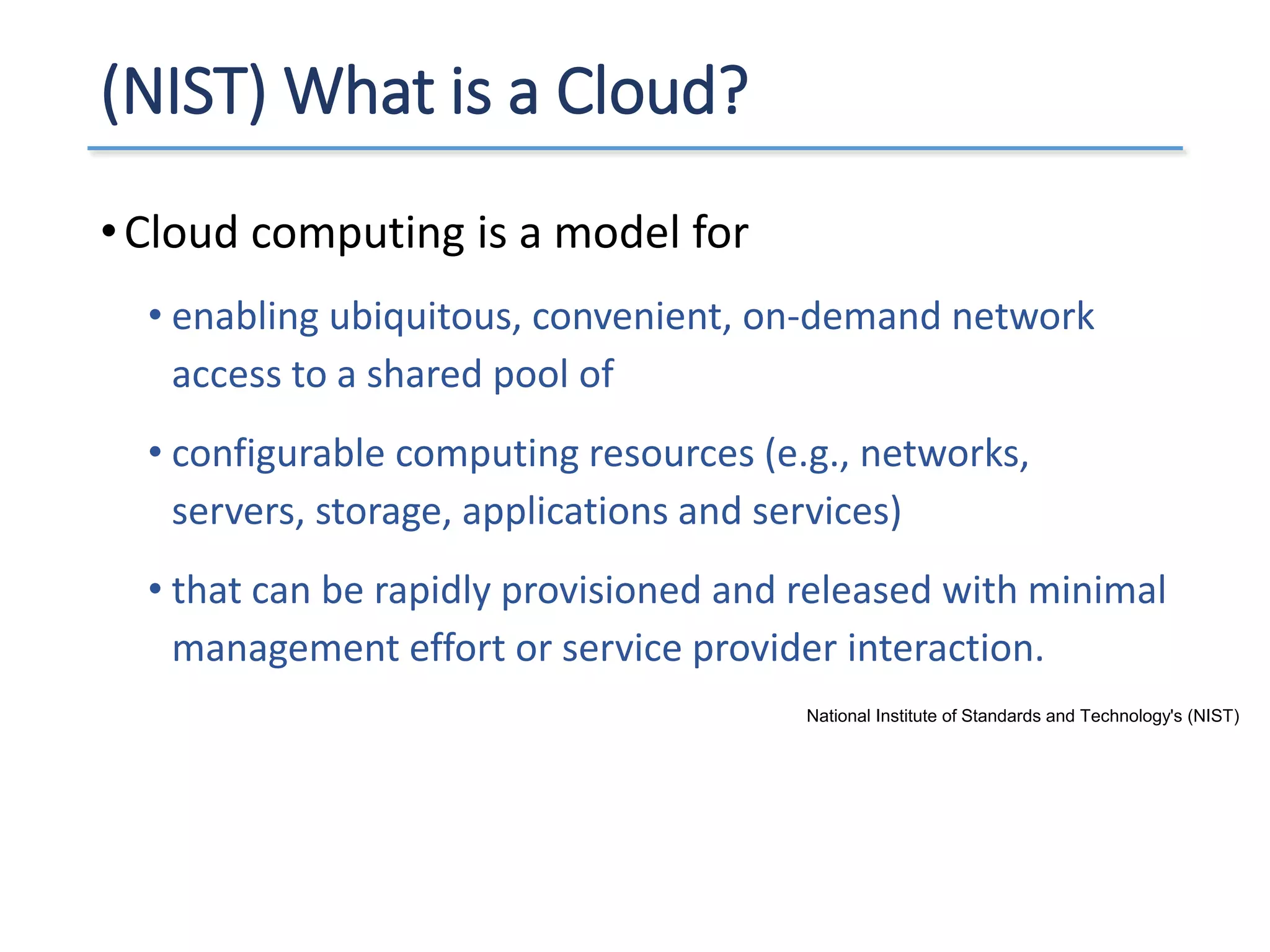 (NIST) What is a Cloud?

• Cloud computing is a model for

• enabling ubiquitous, convenient, on-demand network access to a shared pool of

• configurable computing resources (e.g., networks, servers, storage, applications and services)

• that can be rapidly provisioned and released with minimal management effort or service provider interaction.

National Institute of Standards and Technology's (NIST)